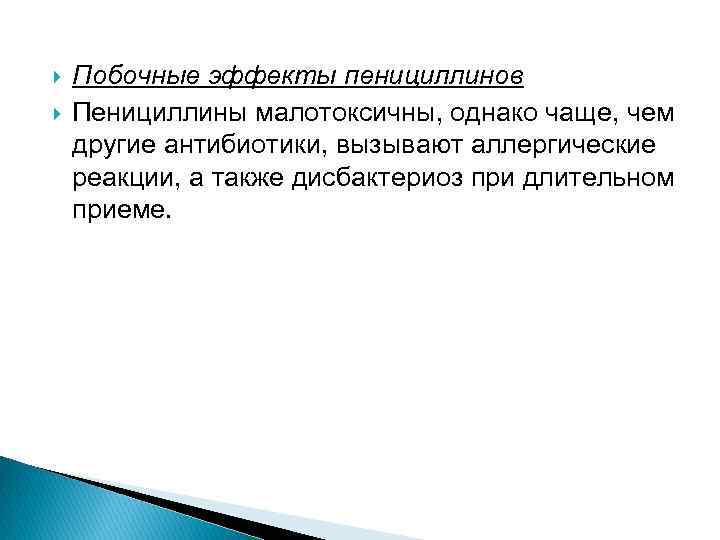 Побочные эффекты пенициллинов

Пенициллины малотоксичны, однако чаще, чем другие антибиотики, вызывают аллергические реакции, а также дисбактериоз при длительном приеме.